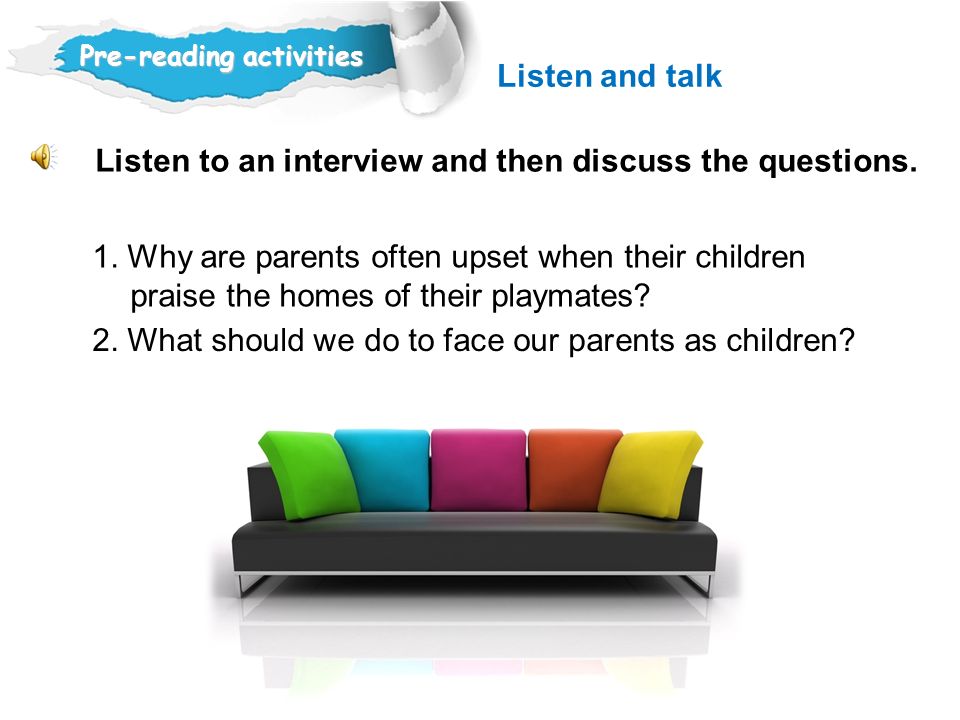 Pre-reading activities

Listen and talk

Listen to an interview and then discuss the questions.

1. Why are parents often upset when their children praise the homes of their playmates?

2. What should we do to face our parents as children?